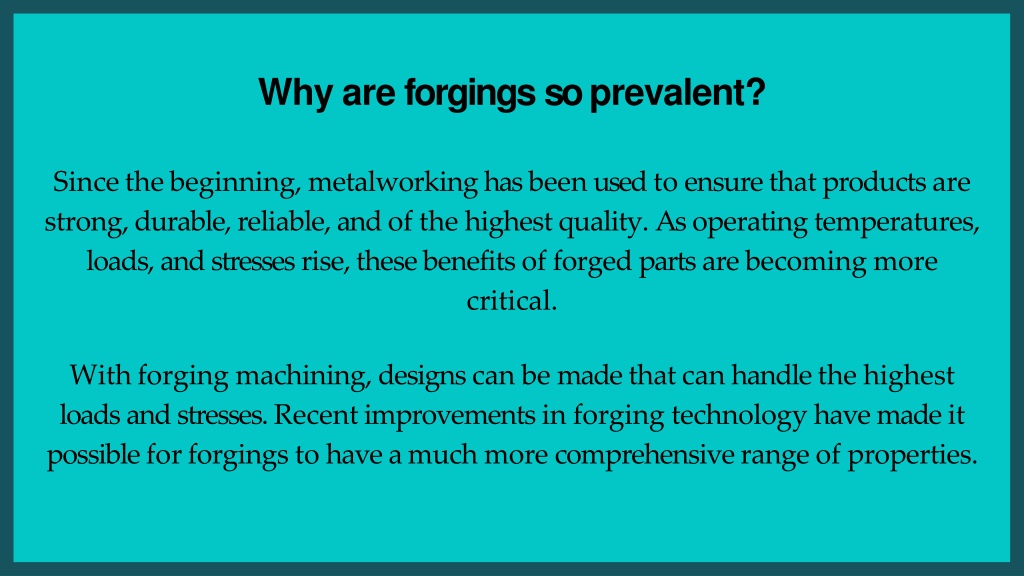 Why are forgings so prevalent?

Since the beginning, metalworking has been used to ensure that products are strong, durable, reliable, and of the highest quality. As operating temperatures, loads, and stresses rise, these benefits of forged parts are becoming more critical.

With forging machining, designs can be made that can handle the highest loads and stresses. Recent improvements in forging technology have made it possible for forgings to have a much more comprehensive range of properties.